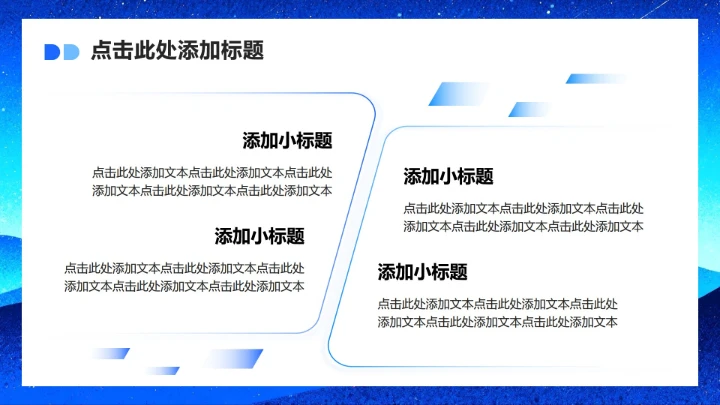 点击此处添加标题

添加小标题

点击此处添加文本点击此处添加文本点击此处添加文本点击此处添加文本点击此处添加文本

添加小标题

点击此处添加文本点击此处添加文本点击此处添加文本点击此处添加文本点击此处添加文本

添加小标题

点击此处添加文本点击此处添加文本点击此处添加文本点击此处添加文本点击此处添加文本

添加小标题

点击此处添加文本点击此处添加文本点击此处添加文本点击此处添加文本点击此处添加文本